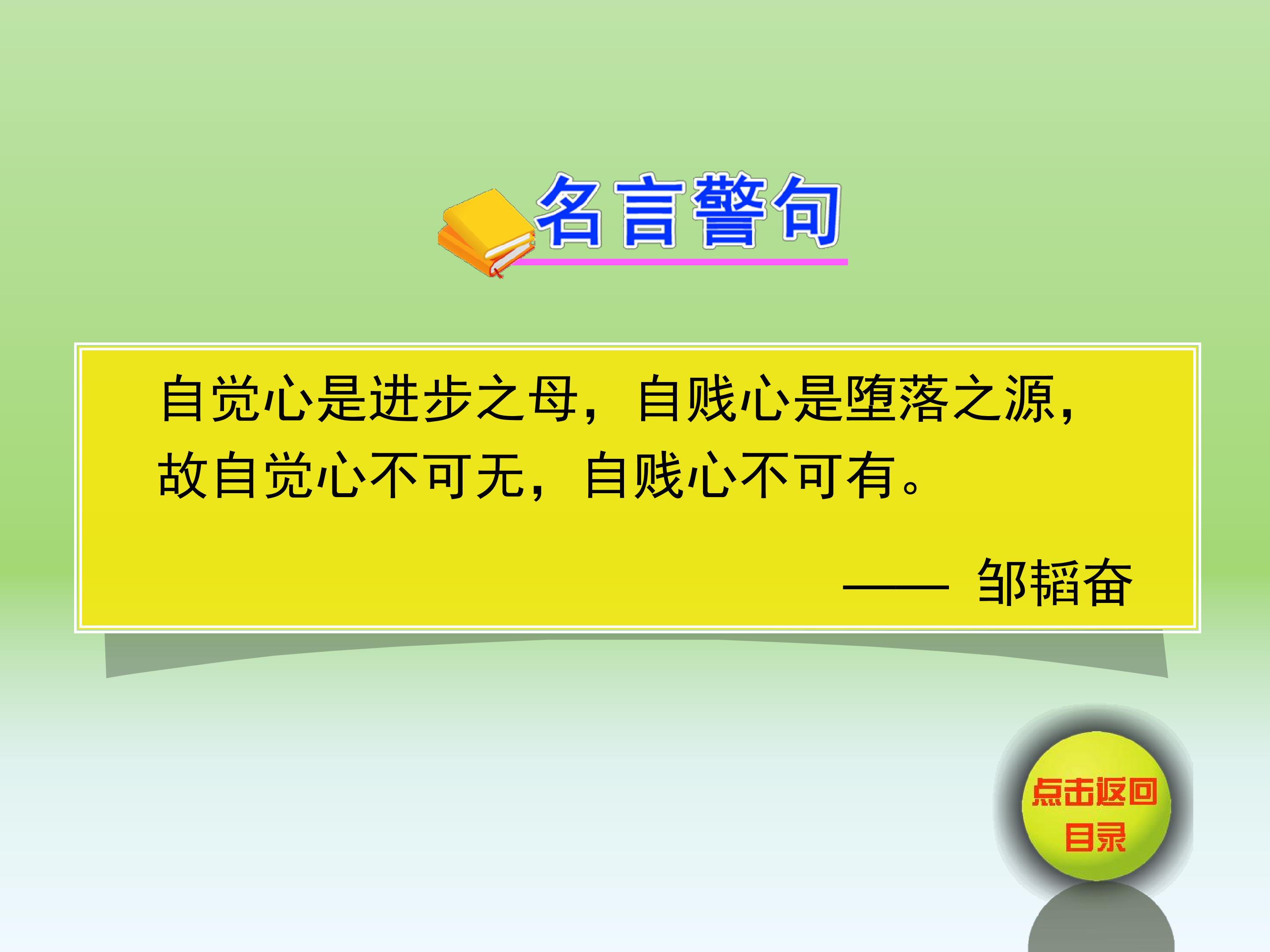 名言警句

自觉心是进步之母，自贱心是堕落之源，故自觉心不可无，自贱心不可有。

—— 邹韬奋

点击返回目录